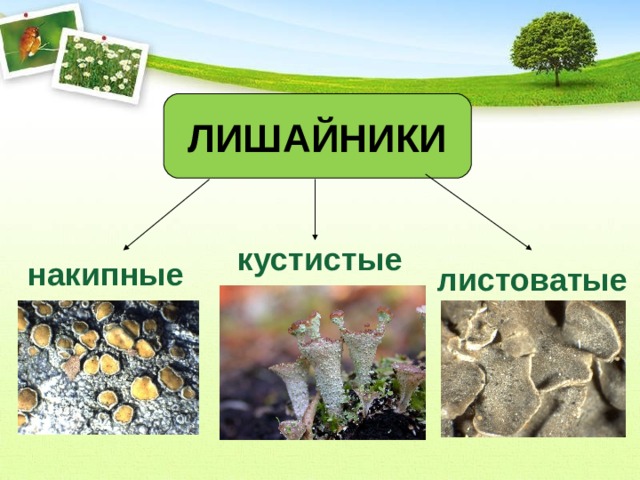 ЛИШАЙНИКИ

накипные

кустистые

листоватые